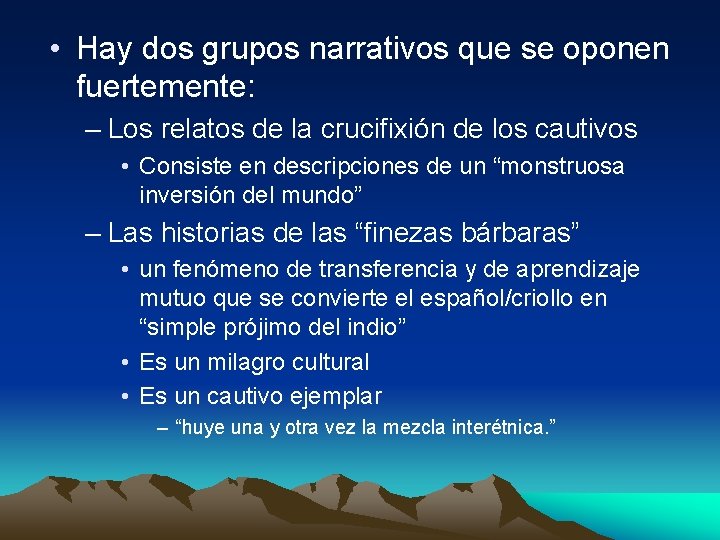 • Hay dos grupos narrativos que se oponen fuertemente:

– Los relatos de la crucifixión de los cautivos

• Consiste en descripciones de un “monstruosa inversión del mundo”

– Las historias de las “finezas bárbaras”

• un fenómeno de transferencia y de aprendizaje mutuo que se convierte el español/criollo en “simple prójimo del indio”

• Es un milagro cultural

• Es un cautivo ejemplar

– “huye una y otra vez la mezcla interétnica.”